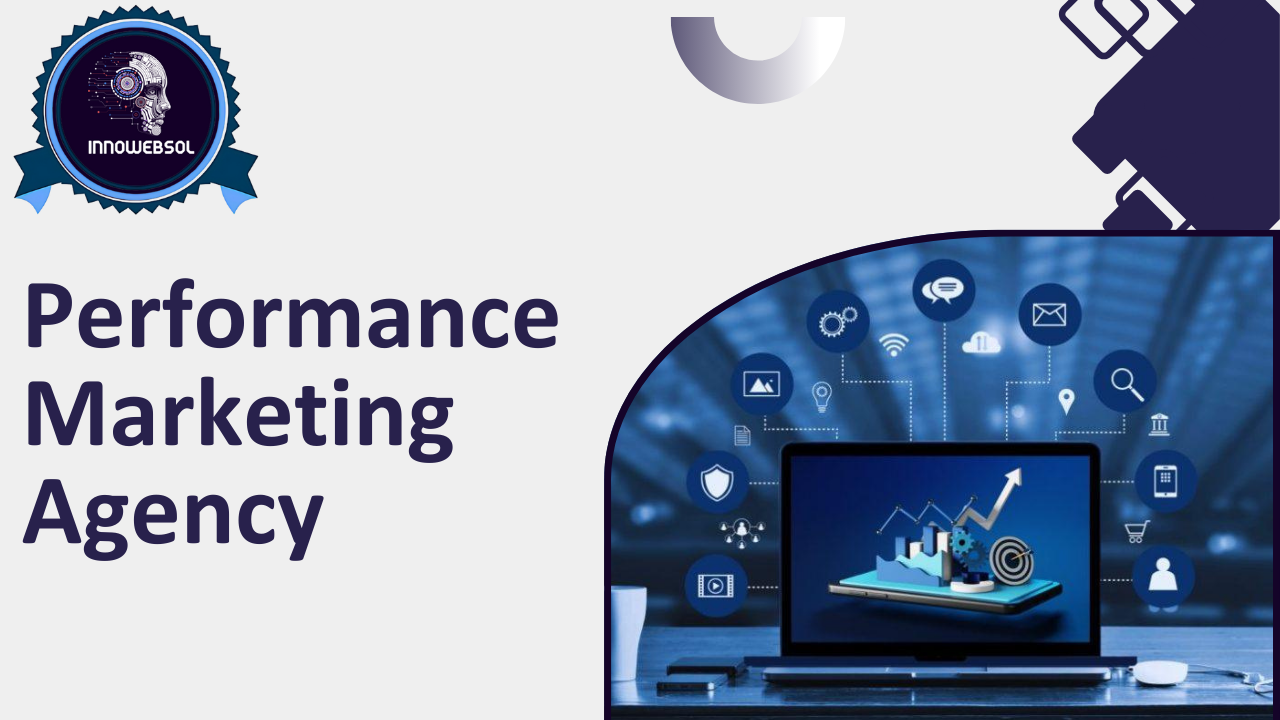 INNOWEBSOL

Performance Marketing Agency